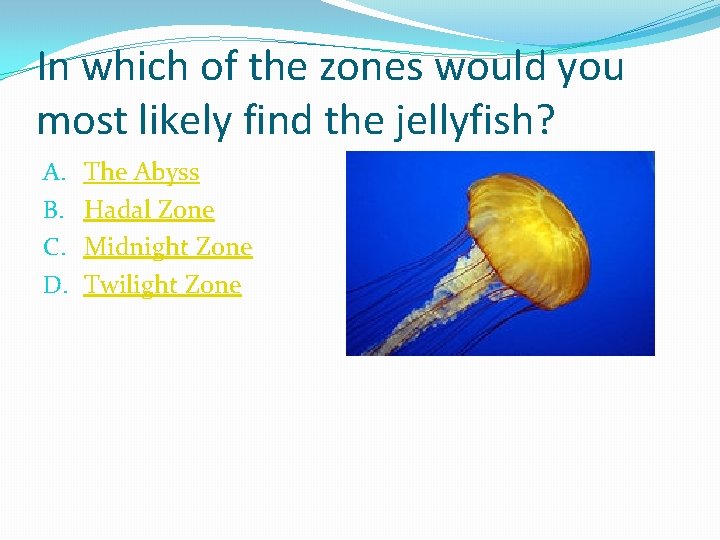 In which of the zones would you most likely find the jellyfish?

A. The Abyss
B. Hadal Zone
C. Midnight Zone
D. Twilight Zone